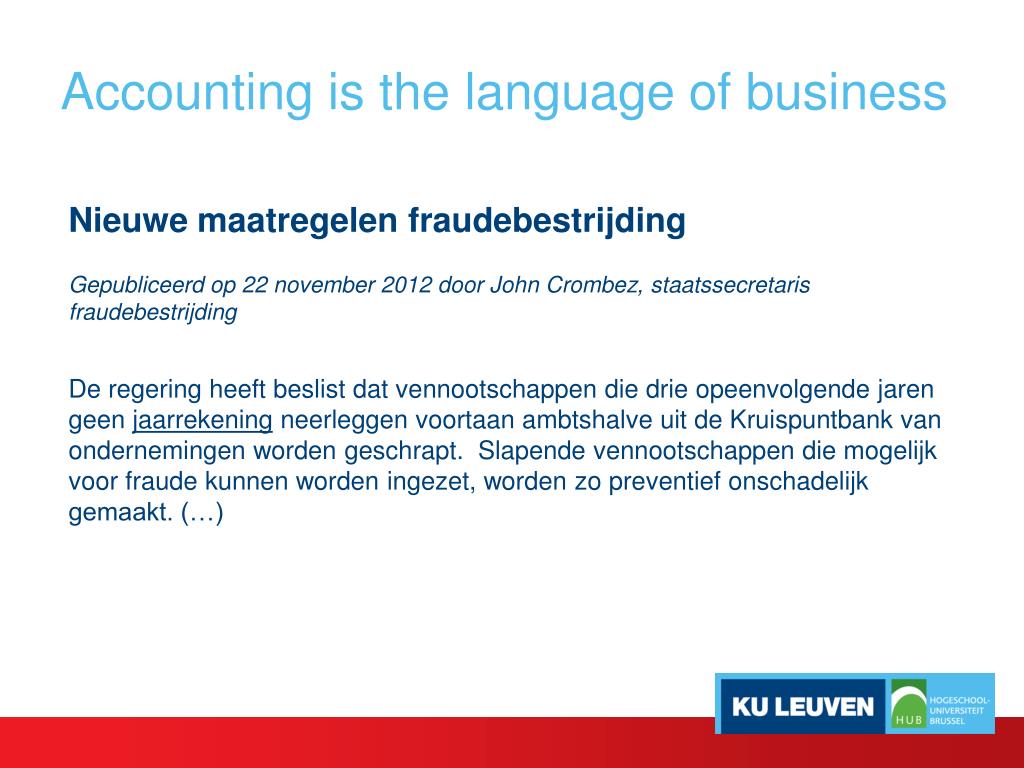 Accounting is the language of business

Nieuwe maatregelen fraudebestrijding

Gepubliceerd op 22 november 2012 door John Crombez, staatssecretaris fraudebestrijding

De regering heeft beslist dat vennootschappen die drie opeenvolgende jaren geen jaarrekening neerleggen voortaan ambtshalve uit de Kruispuntbank van ondernemingen worden geschrapt. Slapende vennootschappen die mogelijk voor fraude kunnen worden ingezet, worden zo preventief onschadelijk gemaakt. (…)

KU LEUVEN

HUB HOGESCHOOL-UNIVERSITEIT BRUSSEL